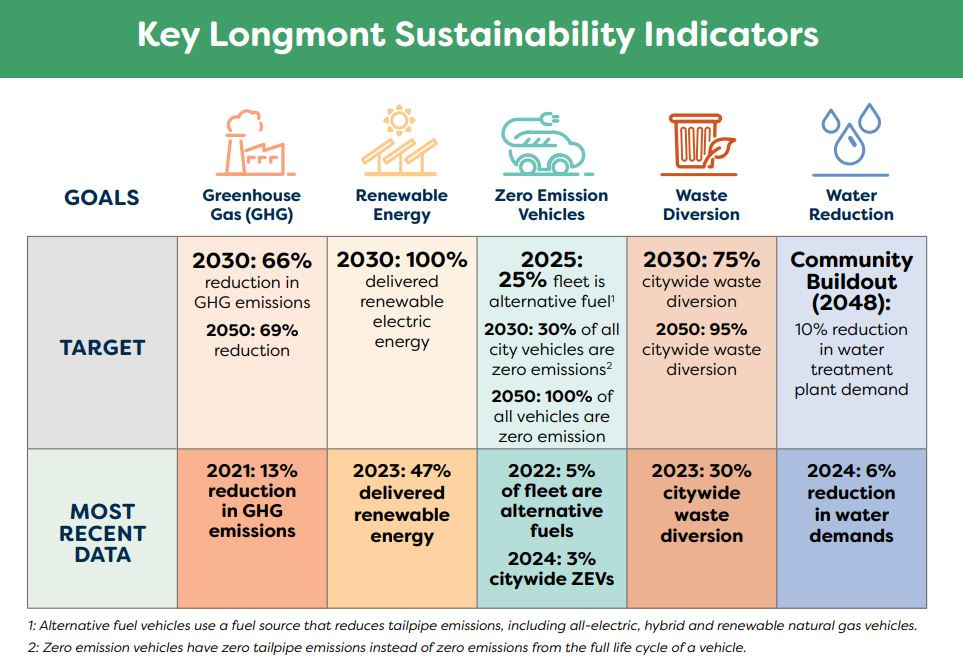 Key Longmont Sustainability Indicators

| GOALS | Greenhouse Gas (GHG) | Renewable Energy | Zero Emission Vehicles | Waste Diversion | Water Reduction |
|---|---|---|---|---|---|
| TARGET | 2030: 66% reduction in GHG emissions 2050: 69% reduction | 2030: 100% delivered renewable electric energy | 2025: 25% fleet is alternative fuel$^1$ 2030: 30% of all city vehicles are zero emissions$^2$ 2050: 100% of all vehicles are zero emission | 2030: 75% citywide waste diversion 2050: 95% citywide waste diversion | Community Buildout (2048): 10% reduction in water treatment plant demand |
| MOST RECENT DATA | 2021: 13% reduction in GHG emissions | 2023: 47% delivered renewable energy | 2022: 5% of fleet are alternative fuels 2024: 3% citywide ZEVs | 2023: 30% citywide waste diversion | 2024: 6% reduction in water demands |

1: Alternative fuel vehicles use a fuel source that reduces tailpipe emissions, including all-electric, hybrid and renewable natural gas vehicles.
2: Zero emission vehicles have zero tailpipe emissions instead of zero emissions from the full life cycle of a vehicle.